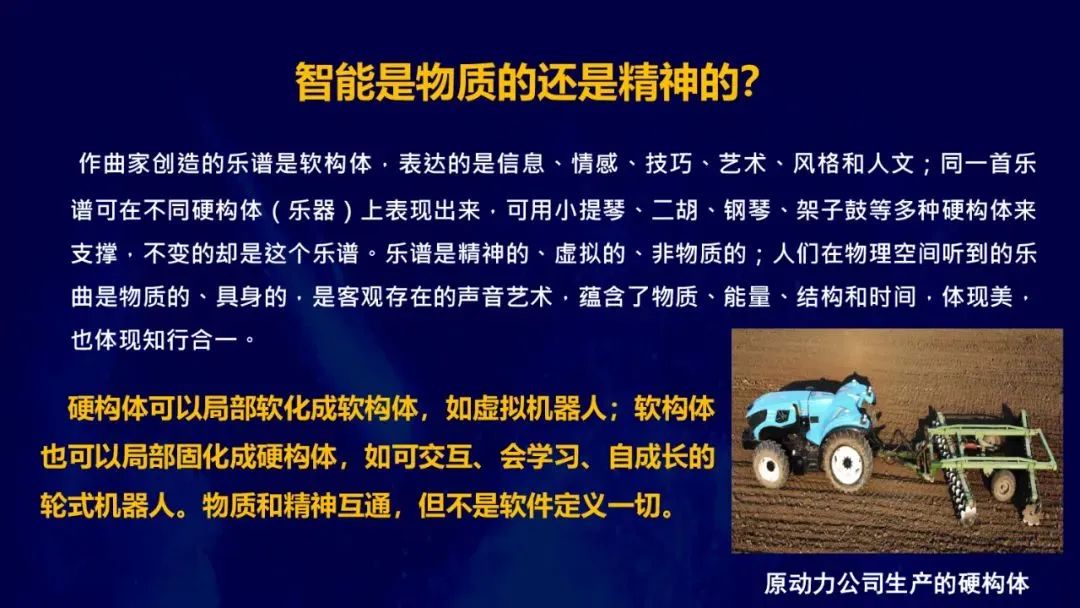 智能是物质的还是精神的?

作曲家创造的乐谱是软构体，表达的是信息、情感、技巧、艺术、风格和人文；同一首乐谱可在不同硬构体（乐器）上表现出来，可用小提琴、二胡、钢琴、架子鼓等多种硬构体来支撑，不变的却是这个乐谱。乐谱是精神的、虚拟的、非物质的；人们在物理空间听到的乐曲是物质的、具身的，是客观存在的声音艺术，蕴含了物质、能量、结构和时间，体现美，也体现知行合一。

硬构体可以局部软化成软构体，如虚拟机器人；软构体也可以局部固化成硬构体，如可交互、会学习、自成长的轮式机器人。物质和精神互通，但不是软件定义一切。

原动力公司生产的硬构体